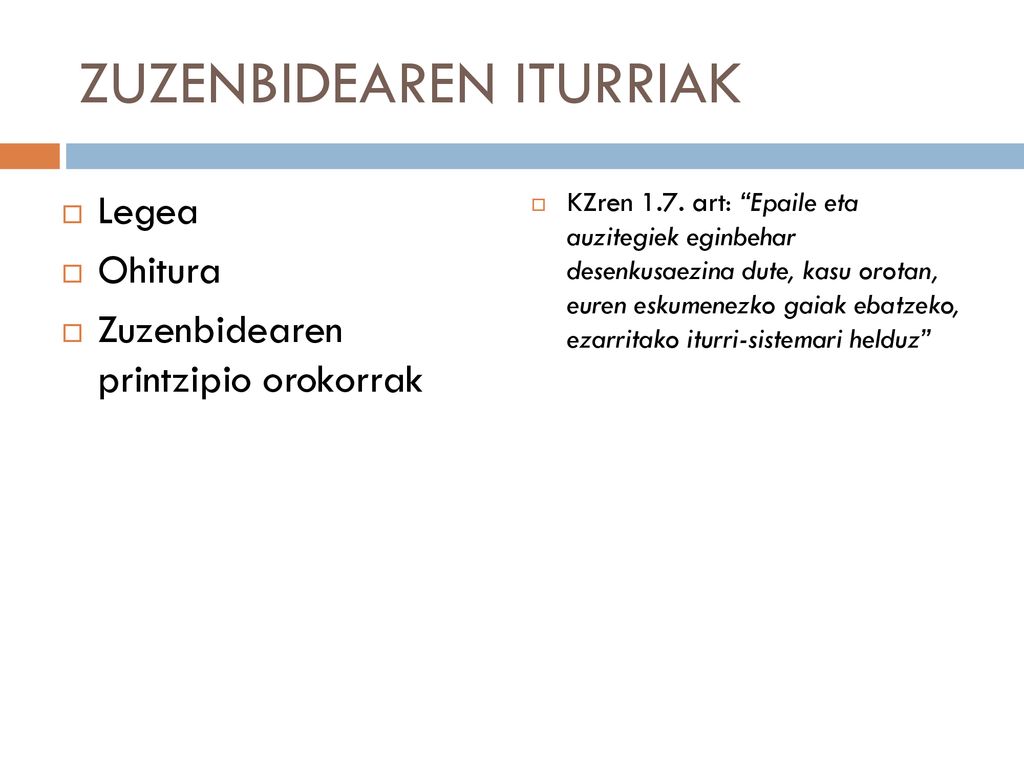 ZUZENBIDEAREN ITURRIAK

Legea

Ohitura

Zuzenbidearen printzipio orokorrak

KZren 1.7. art: “Epaile eta auzitegiek eginbehar desenkusaezina dute, kasu orotan, euren eskumenezko gaiak ebatzeko, ezarritako iturri-sistemari helduz”